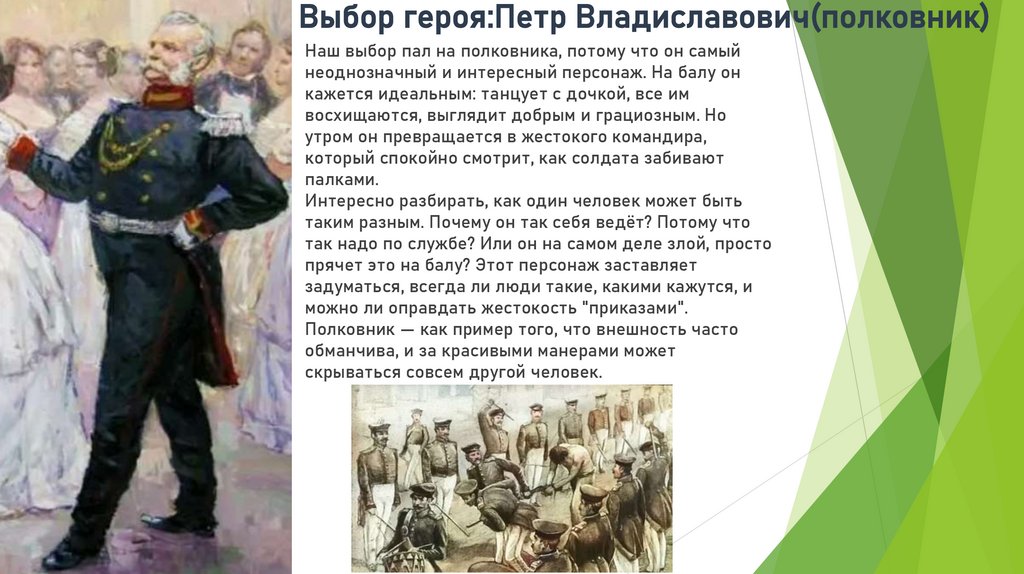 Выбор героя:Петр Владиславович(полковник)

Наш выбор пал на полковника, потому что он самый неоднозначный и интересный персонаж. На балу он кажется идеальным: танцует с дочкой, все им восхищаются, выглядит добрым и грациозным. Но утром он превращается в жестокого командира, который спокойно смотрит, как солдата забивают палками.
Интересно разбирать, как один человек может быть таким разным. Почему он так себя ведёт? Потому что так надо по службе? Или он на самом деле злой, просто прячет это на балу? Этот персонаж заставляет задуматься, всегда ли люди такие, какими кажутся, и можно ли оправдать жестокость "приказами".
Полковник — как пример того, что внешность часто обманчива, и за красивыми манерами может скрываться совсем другой человек.